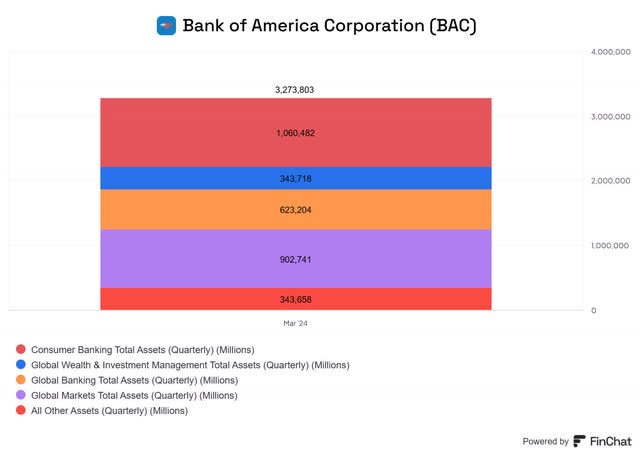 Bank of America Corporation (BAC)

4,000,000
3,000,000
2,000,000
1,000,000
0

3,273,803
1,060,482
343,718
623,204
902,741
343,658

Mar '24

Consumer Banking Total Assets (Quarterly) (Millions)
Global Wealth & Investment Management Total Assets (Quarterly) (Millions)
Global Banking Total Assets (Quarterly) (Millions)
Global Markets Total Assets (Quarterly) (Millions)
All Other Assets (Quarterly) (Millions)

Powered by FinChat